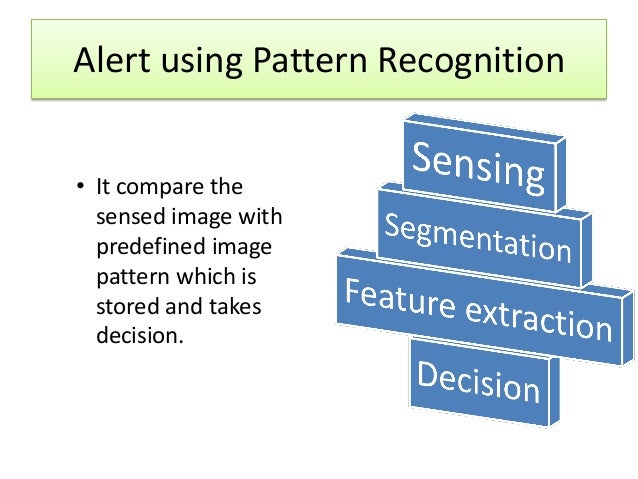 Alert using Pattern Recognition

• It compare the sensed image with predefined image pattern which is stored and takes decision.

Sensing

Segmentation

Feature extraction

Decision